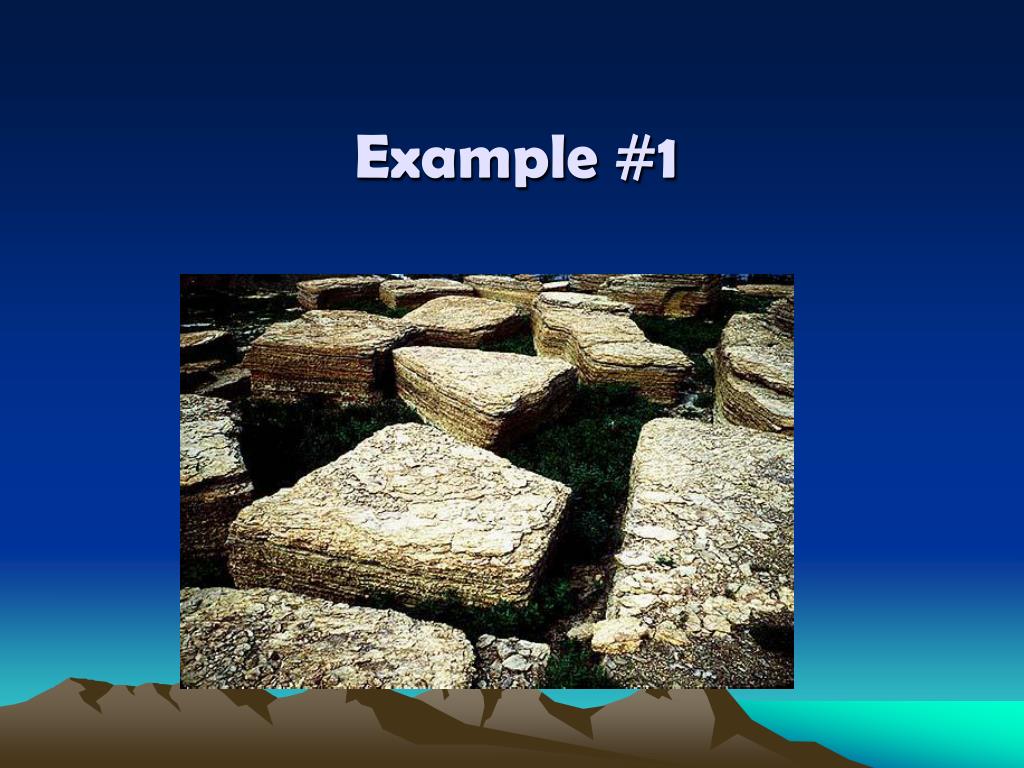 Example #1